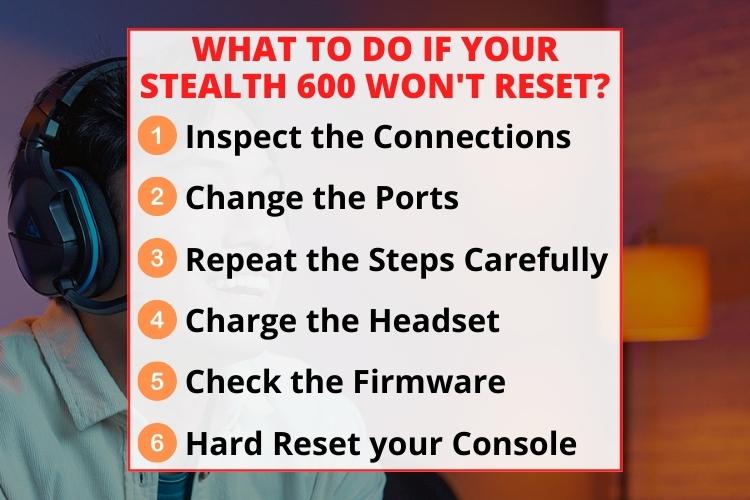 WHAT TO DO IF YOUR STEALTH 600 WON'T RESET?

1 Inspect the Connections

2 Change the Ports

3 Repeat the Steps Carefully

4 Charge the Headset

5 Check the Firmware

6 Hard Reset your Console